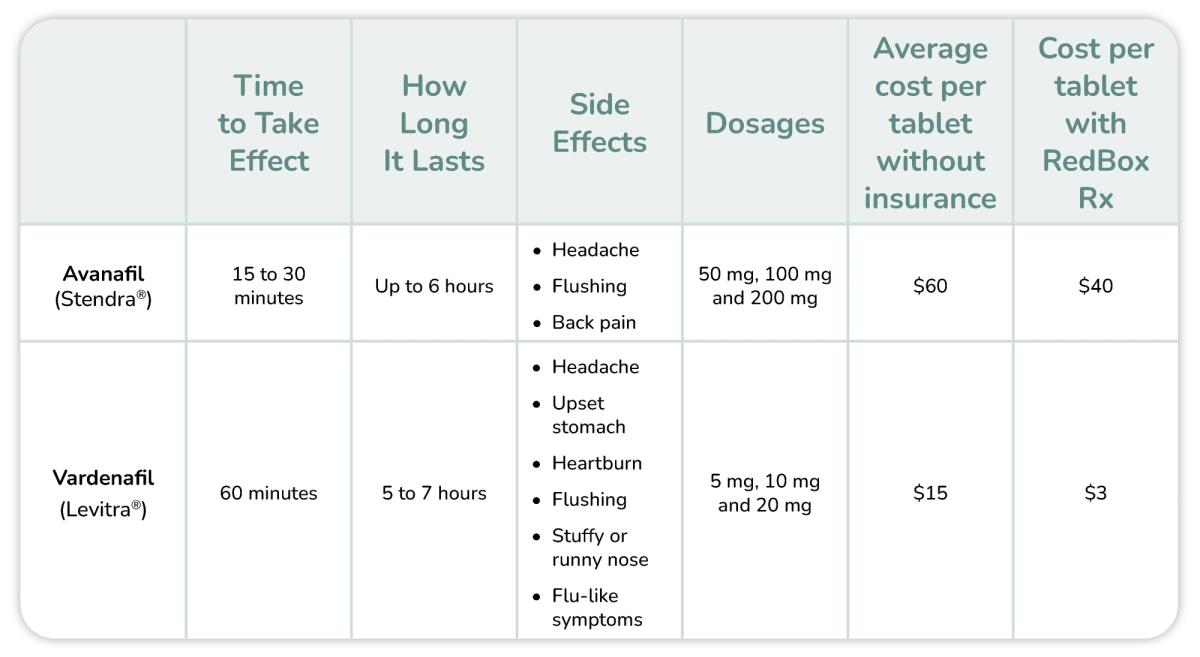 | | Time to Take Effect | How Long It Lasts | Side Effects | Dosages | Average cost per tablet without insurance | Cost per tablet with RedBox Rx |
|---|---|---|---|---|---|---|
| **Avanafil** (Stendra®) | 15 to 30 minutes | Up to 6 hours | • Headache • Flushing • Back pain | 50 mg, 100 mg and 200 mg | \$60 | \$40 |
| **Vardenafil** (Levitra®) | 60 minutes | 5 to 7 hours | • Headache • Upset stomach • Heartburn • Flushing • Stuffy or runny nose • Flu-like symptoms | 5 mg, 10 mg and 20 mg | \$15 | \$3 |